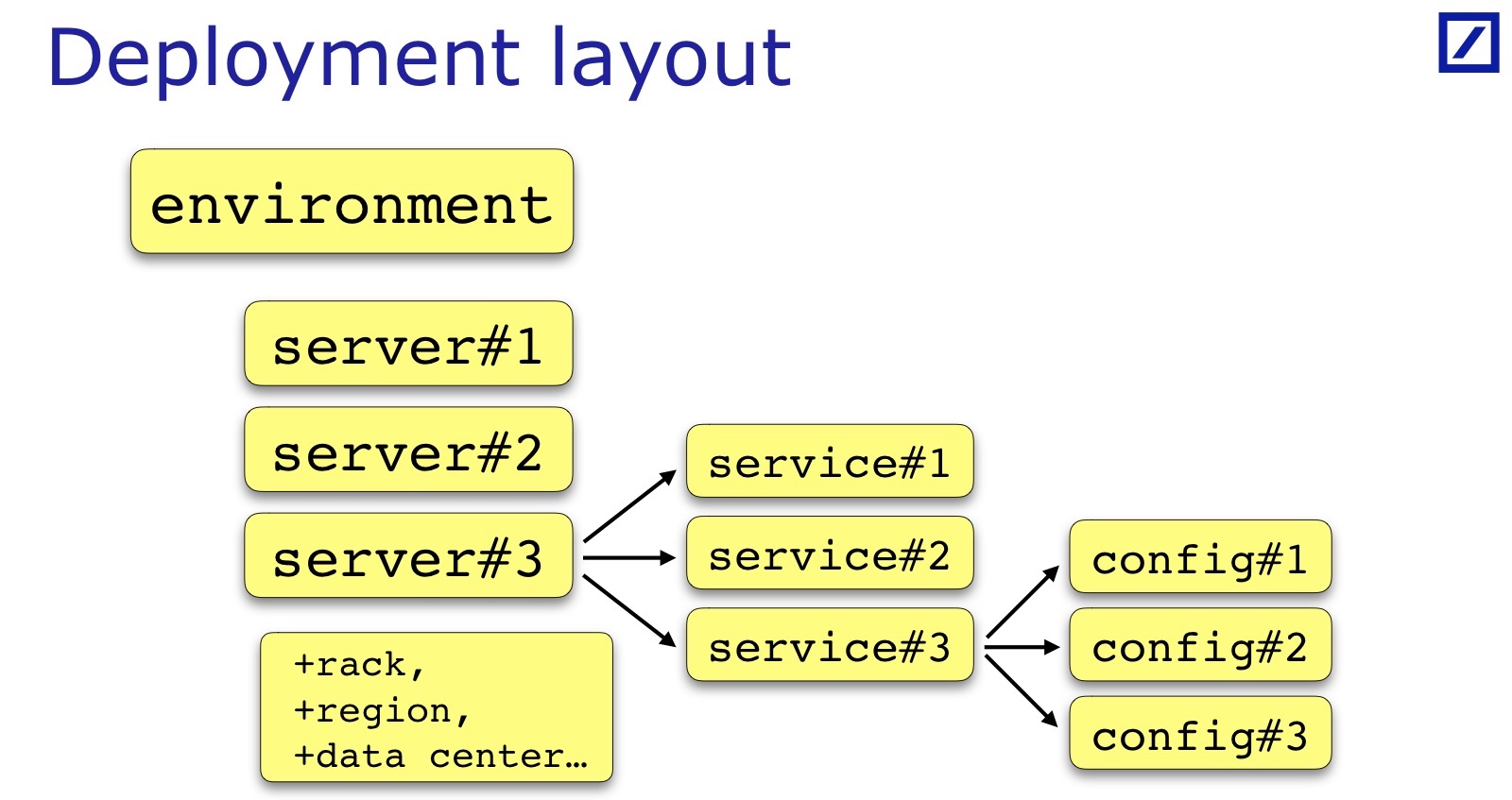 Deployment layout

environment

server#1

server#2

server#3

+rack,
+region,
+data center…

service#1

service#2

service#3

config#1

config#2

config#3